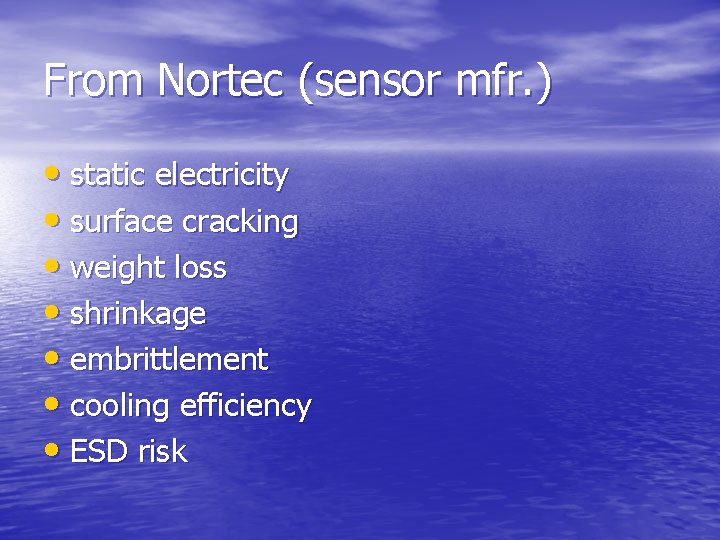 From Nortec (sensor mfr.)

• static electricity
• surface cracking
• weight loss
• shrinkage
• embrittlement
• cooling efficiency
• ESD risk